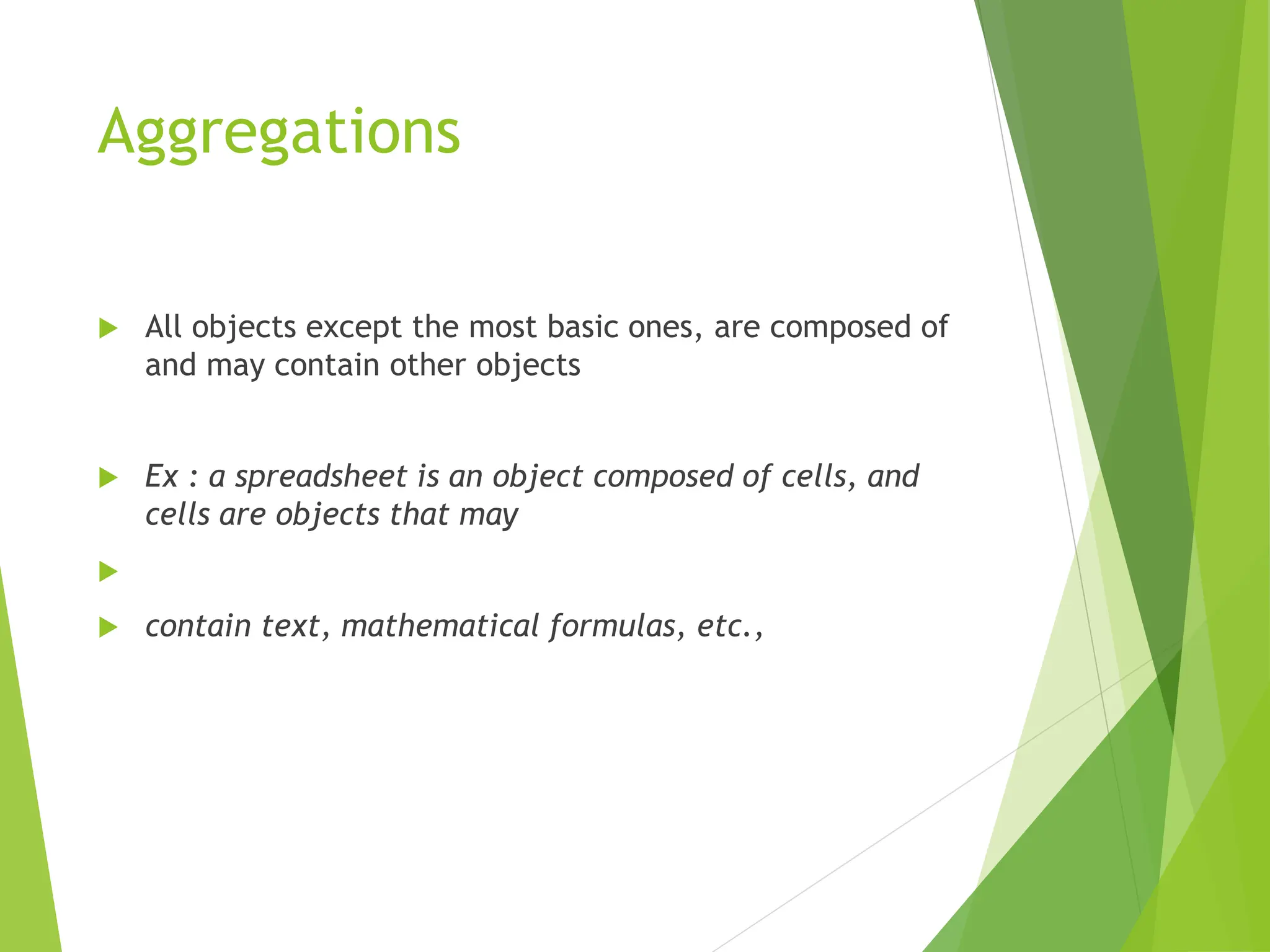 Aggregations

All objects except the most basic ones, are composed of and may contain other objects

Ex : a spreadsheet is an object composed of cells, and cells are objects that may

contain text, mathematical formulas, etc.,